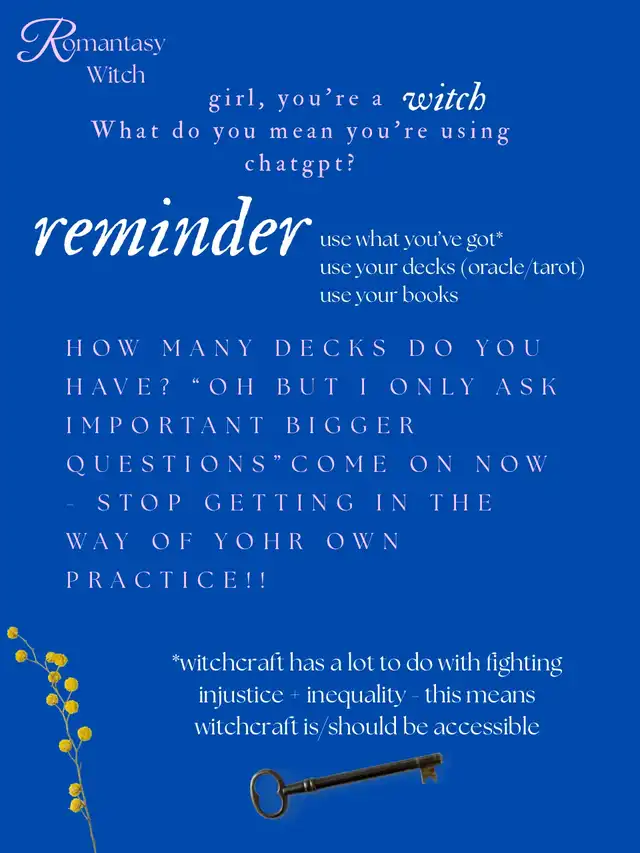 Romantasy Witch

girl, you're a witch
What do you mean you're using chatgpt?

reminder use what you've got*
use your decks (oracle/tarot)
use your books

HOW MANY DECKS DO YOU HAVE? "OH BUT I ONLY ASK IMPORTANT BIGGER QUESTIONS"COME ON NOW - STOP GETTING IN THE WAY OF YOHR OWN PRACTICE!!

*witchcraft has a lot to do with fighting injustice + inequality - this means witchcraft is/should be accessible